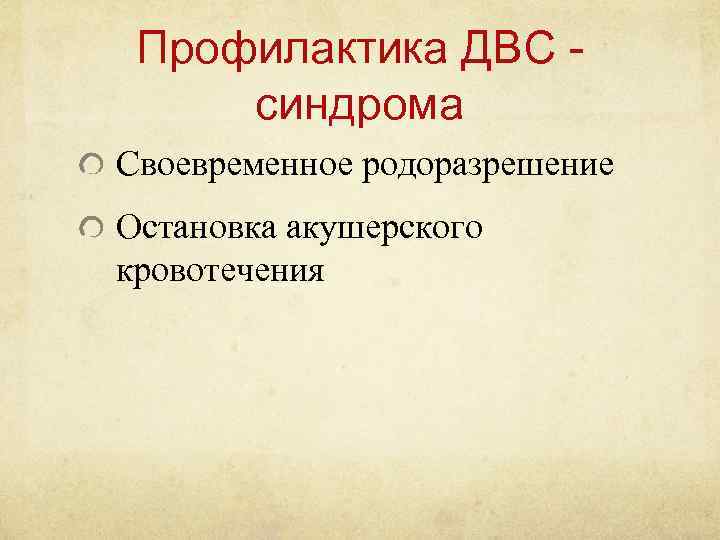 Профилактика ДВС - синдрома

Своевременное родоразрешение

Остановка акушерского кровотечения